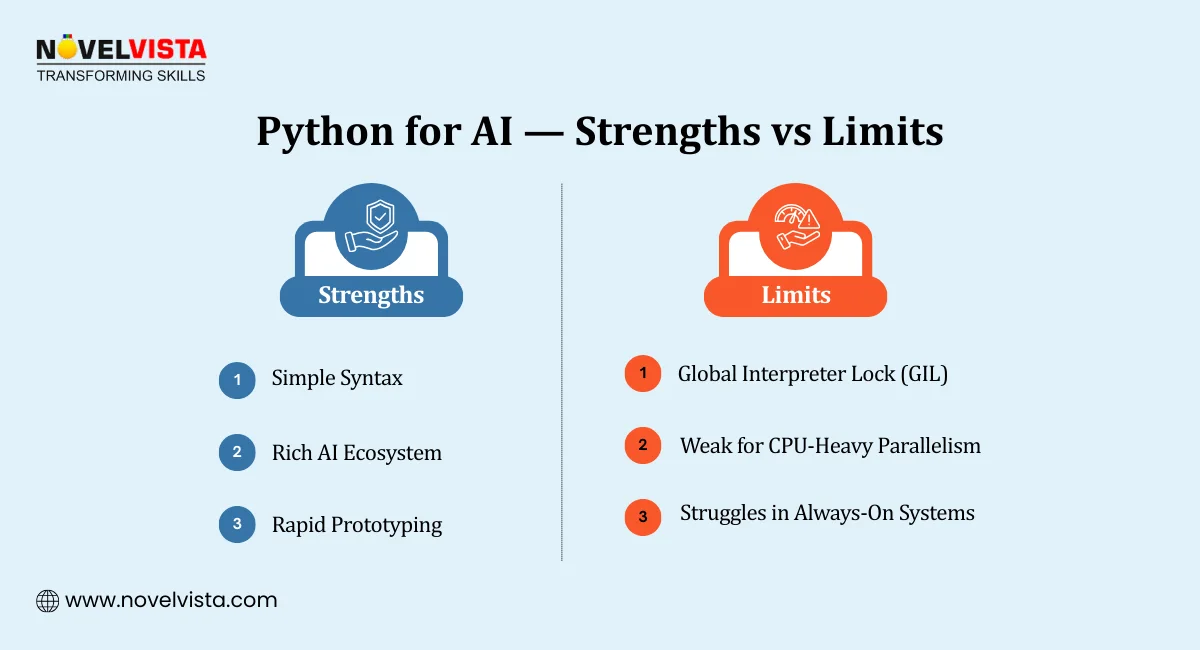 NOVELVISTA
TRANSFORMING SKILLS

Python for AI — Strengths vs Limits

Strengths

1 Simple Syntax

2 Rich AI Ecosystem

3 Rapid Prototyping

Limits

1 Global Interpreter Lock (GIL)

2 Weak for CPU-Heavy Parallelism

3 Struggles in Always-On Systems

www.novelvista.com